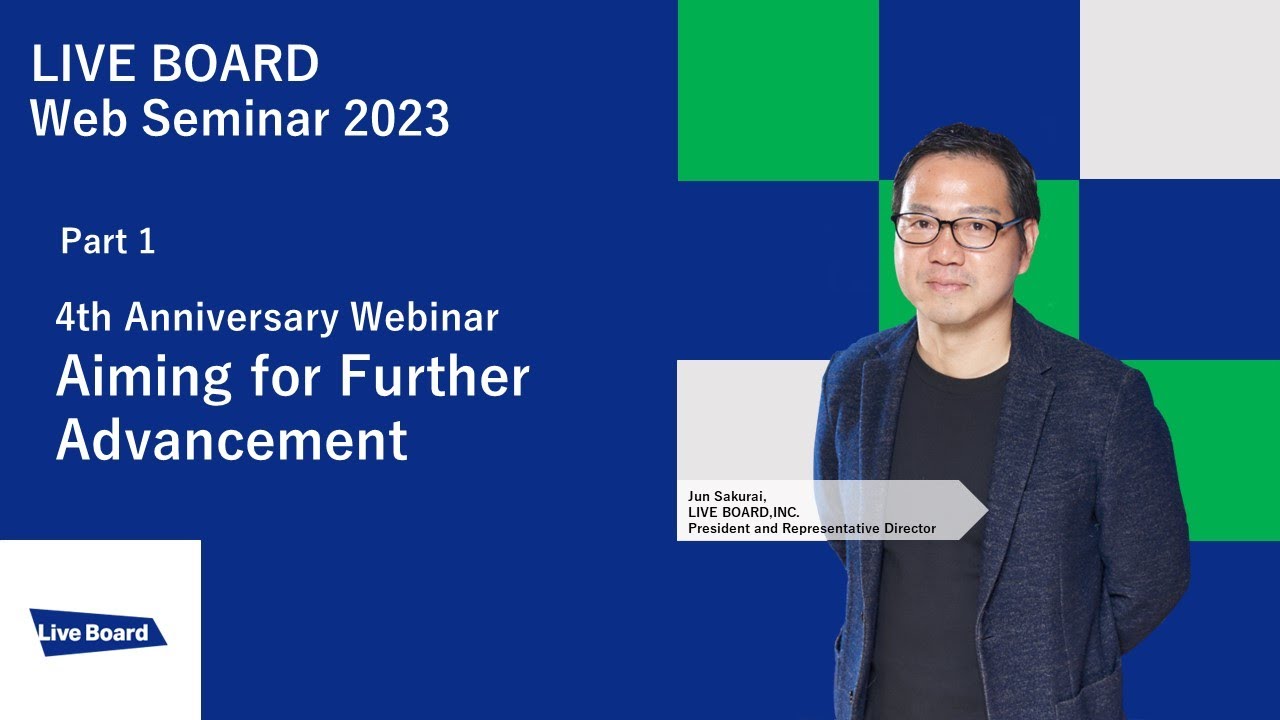 LIVE BOARD
Web Seminar 2023

Part 1

4th Anniversary Webinar
Aiming for Further Advancement

Jun Sakurai,
LIVE BOARD,INC.
President and Representative Director

Live Board